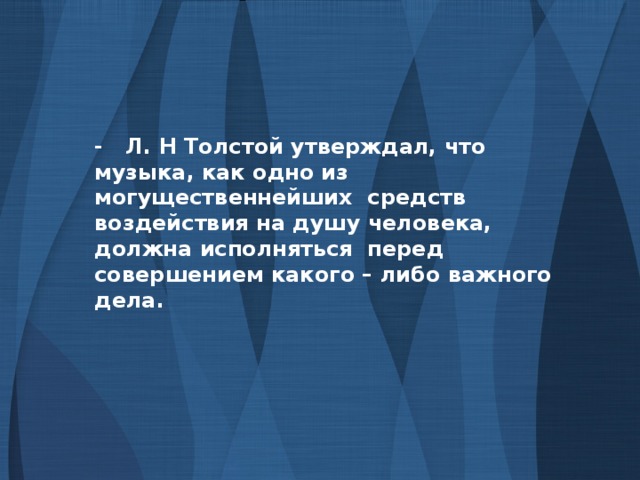 - Л. Н Толстой утверждал, что музыка, как одно из могущественнейших средств воздействия на душу человека, должна исполняться перед совершением какого – либо важного дела.